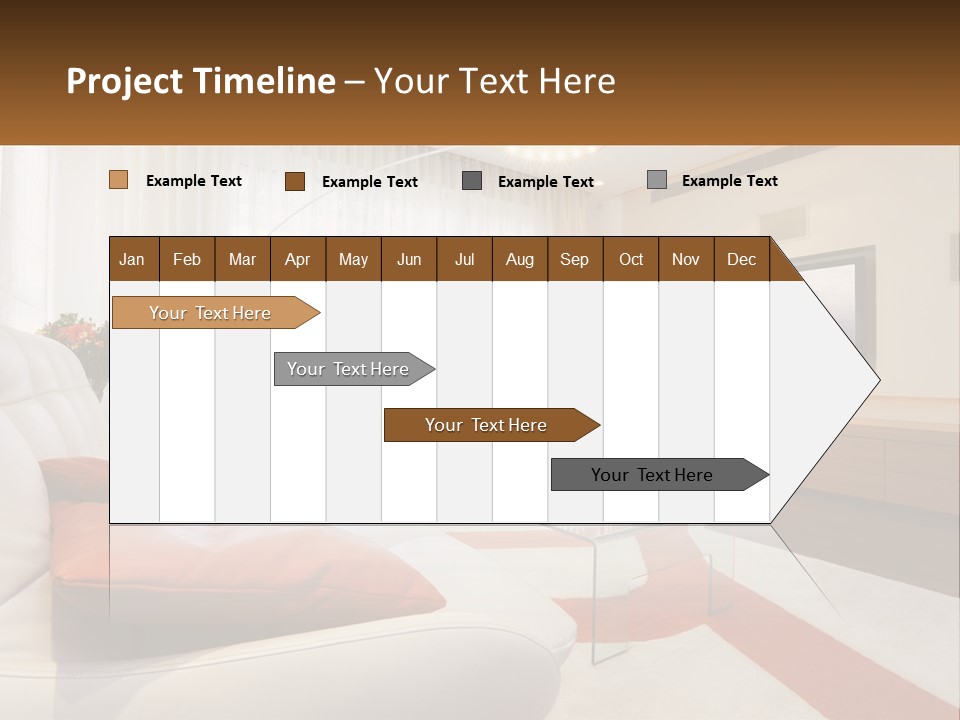 Project Timeline – Your Text Here

Example Text Example Text Example Text Example Text

| Jan | Feb | Mar | Apr | May | Jun | Jul | Aug | Sep | Oct | Nov | Dec |
|---|---|---|---|---|---|---|---|---|---|---|---|

Your Text Here

Your Text Here

Your Text Here

Your Text Here